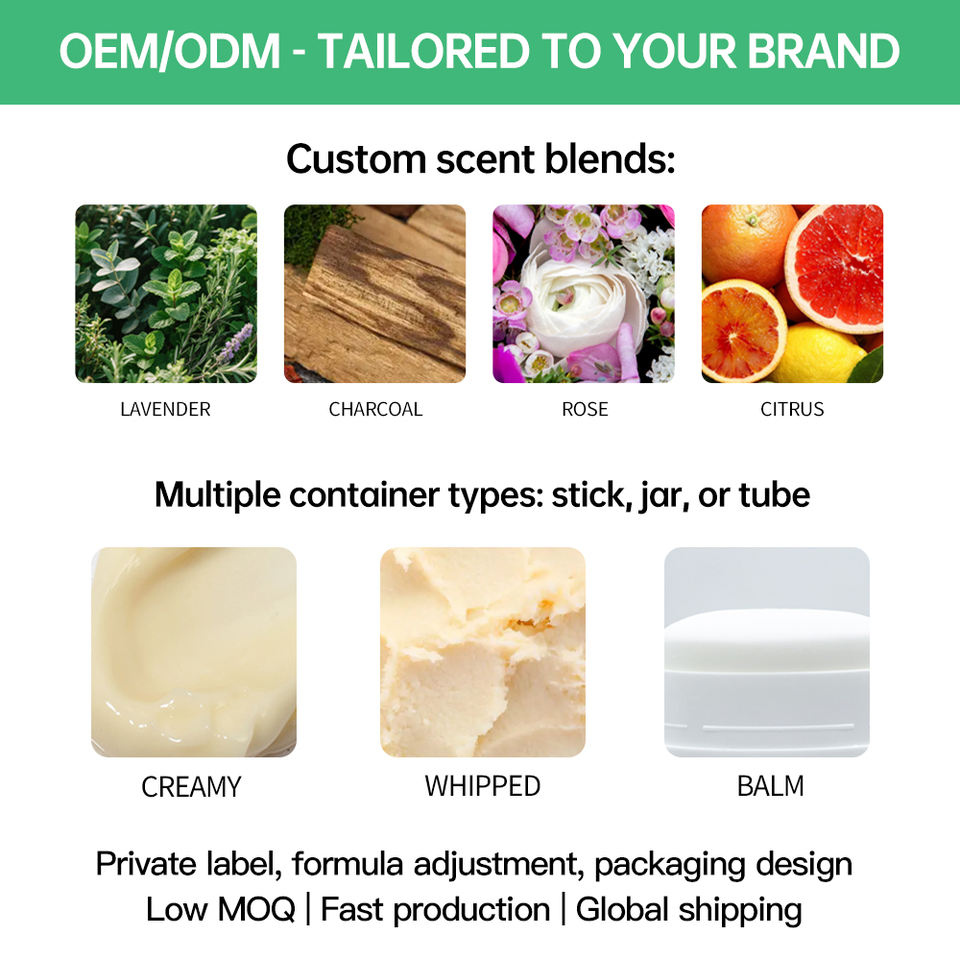 OEM/ODM - TAILORED TO YOUR BRAND

Custom scent blends:

LAVENDER

CHARCOAL

ROSE

CITRUS

Multiple container types: stick, jar, or tube

CREAMY

WHIPPED

BALM

Private label, formula adjustment, packaging design
Low MOQ | Fast production | Global shipping